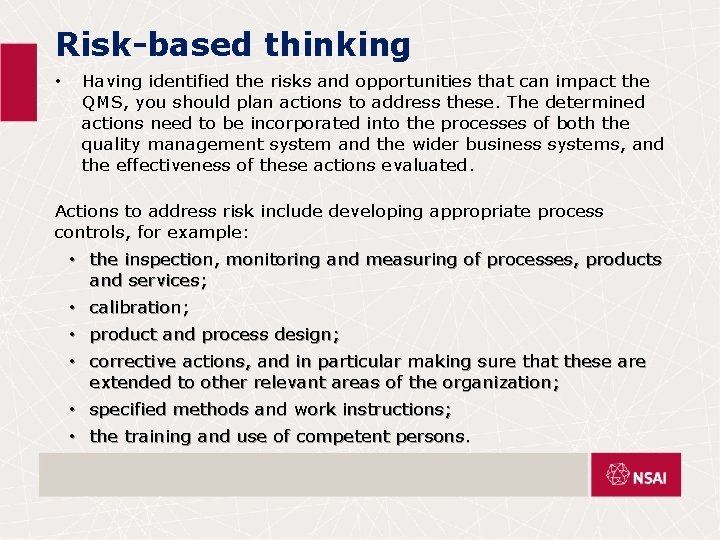 Risk-based thinking

• Having identified the risks and opportunities that can impact the QMS, you should plan actions to address these. The determined actions need to be incorporated into the processes of both the quality management system and the wider business systems, and the effectiveness of these actions evaluated.

Actions to address risk include developing appropriate process controls, for example:

• the inspection, monitoring and measuring of processes, products and services;
• calibration;
• product and process design;
• corrective actions, and in particular making sure that these are extended to other relevant areas of the organization;
• specified methods and work instructions;
• the training and use of competent persons.

NSAI